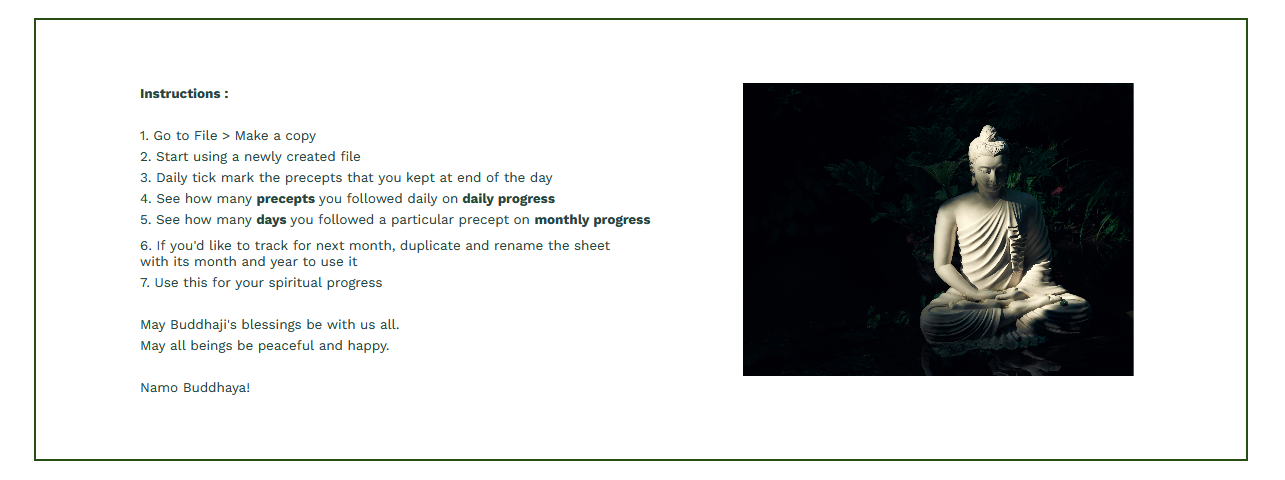 Instructions :

1. Go to File > Make a copy
2. Start using a newly created file
3. Daily tick mark the precepts that you kept at end of the day
4. See how many precepts you followed daily on daily progress
5. See how many days you followed a particular precept on monthly progress
6. If you'd like to track for next month, duplicate and rename the sheet with its month and year to use it
7. Use this for your spiritual progress

May Buddhaji's blessings be with us all.
May all beings be peaceful and happy.

Namo Buddhaya!